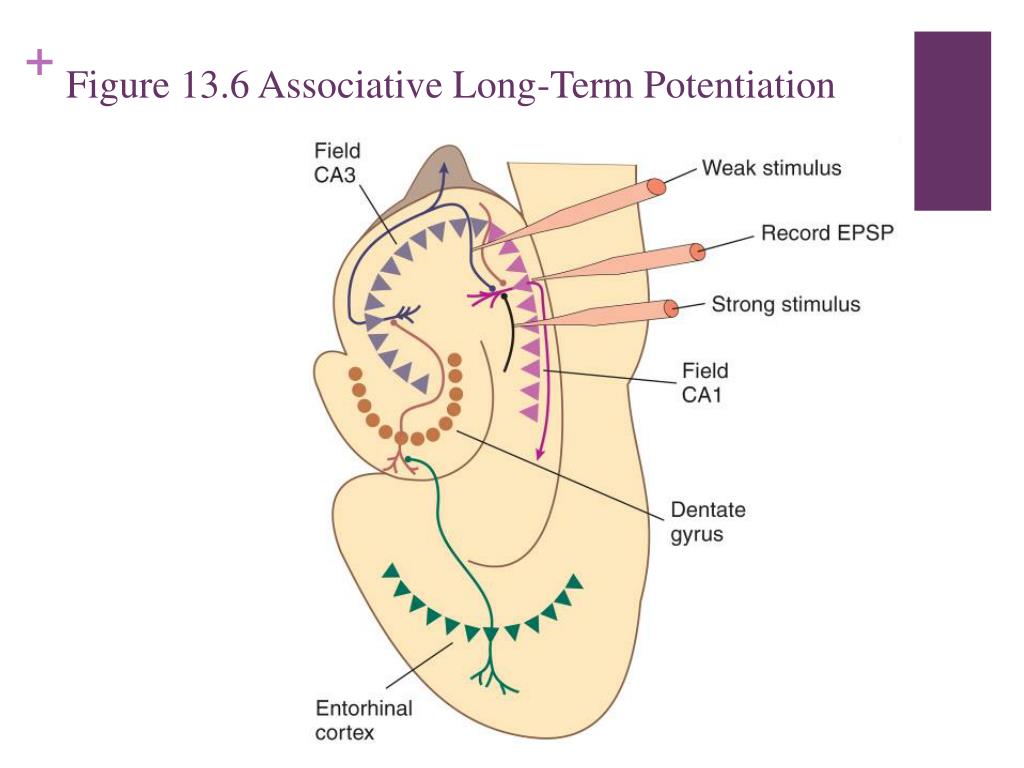 + Figure 13.6 Associative Long-Term Potentiation

Field CA3

Weak stimulus

Record EPSP

Strong stimulus

Field CA1

Dentate gyrus

Entorhinal cortex